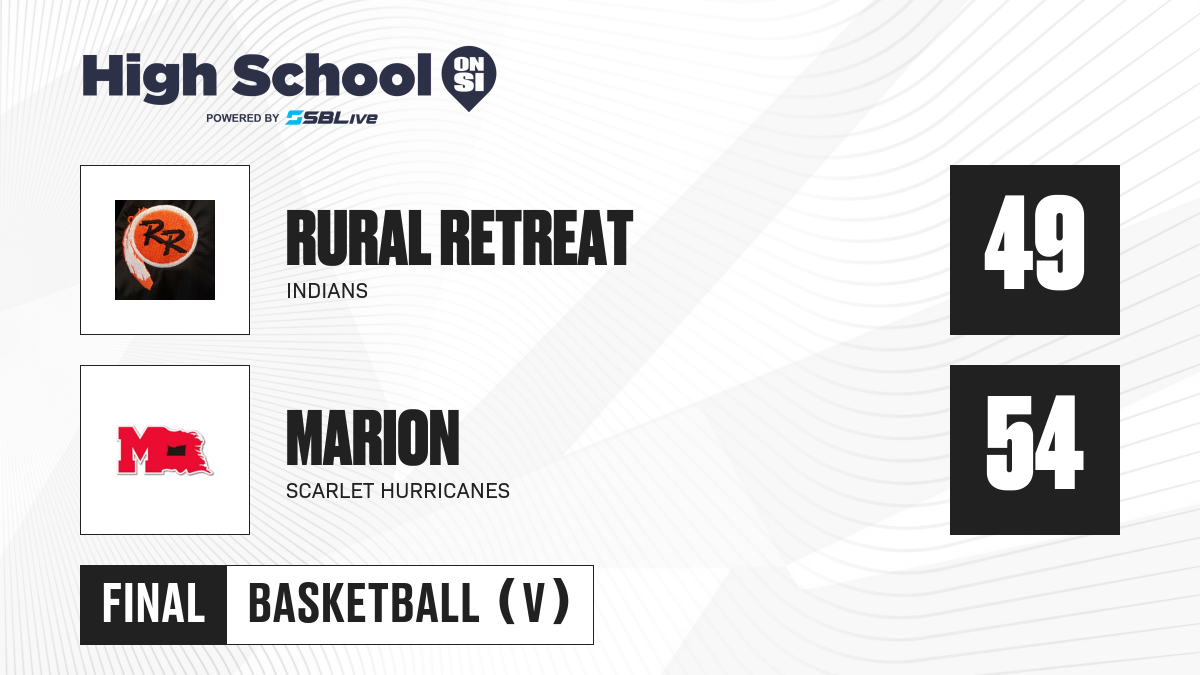 High School ON SI
POWERED BY SBLive

RR

RURAL RETREAT
INDIANS

49

M

MARION
SCARLET HURRICANES

54

FINAL BASKETBALL (V)